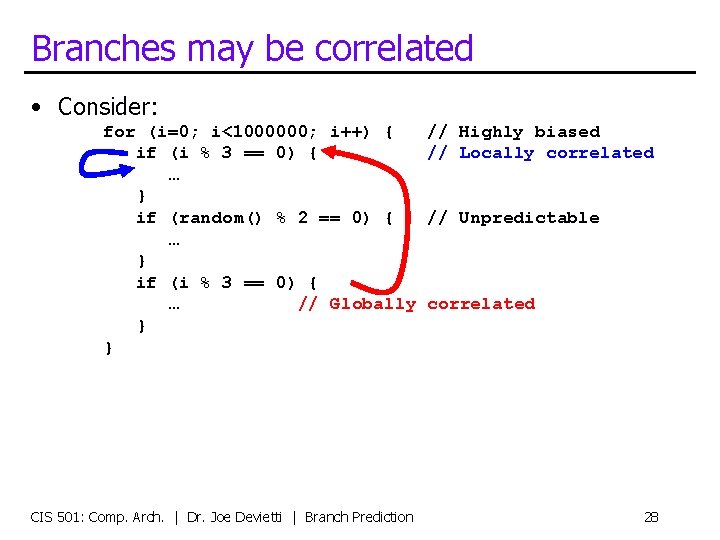 Branches may be correlated

• Consider:

for (i=0; i<1000000; i++) { // Highly biased
  if (i % 3 == 0) { // Locally correlated
    …
  }
  if (random() % 2 == 0) { // Unpredictable
    …
  }
  if (i % 3 == 0) {
    … // Globally correlated
  }
}

CIS 501: Comp. Arch. | Dr. Joe Devietti | Branch Prediction 28